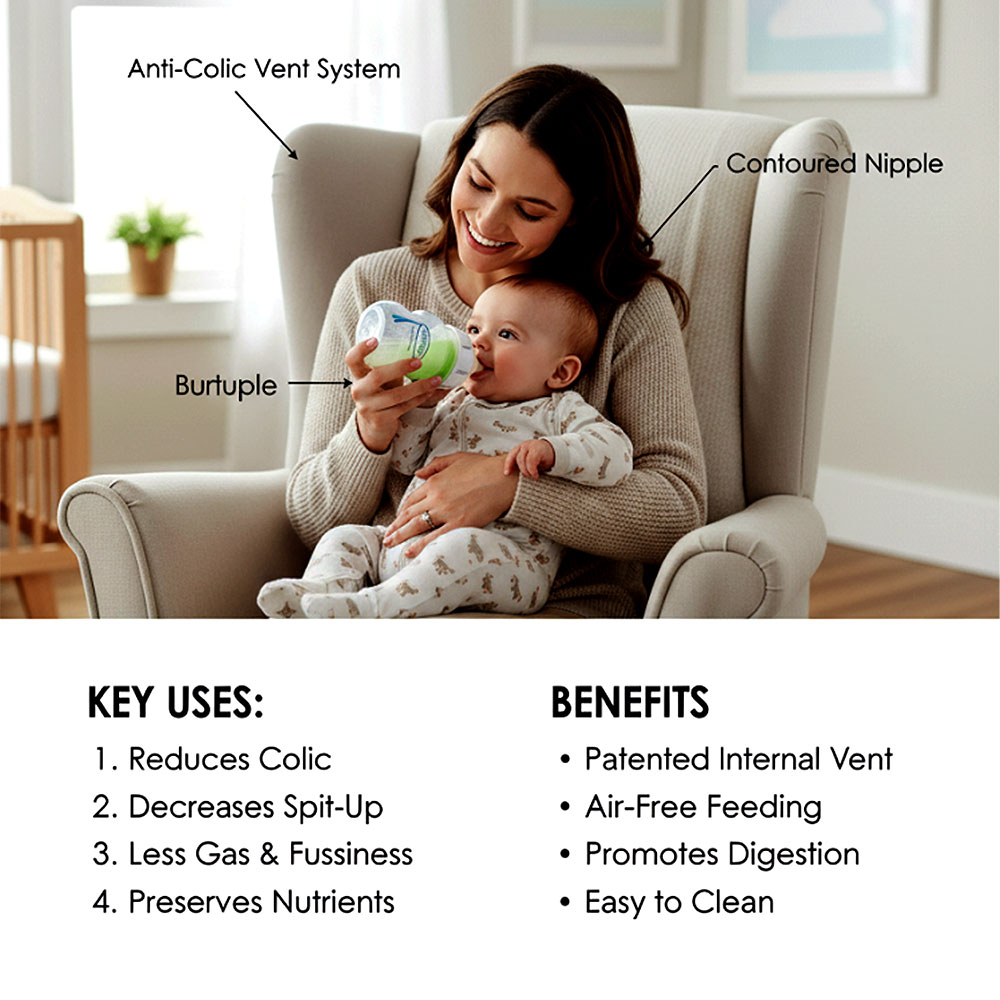 Anti-Colic Vent System

Contoured Nipple

Burtuple

KEY USES:
1. Reduces Colic
2. Decreases Spit-Up
3. Less Gas & Fussiness
4. Preserves Nutrients

BENEFITS
• Patented Internal Vent
• Air-Free Feeding
• Promotes Digestion
• Easy to Clean